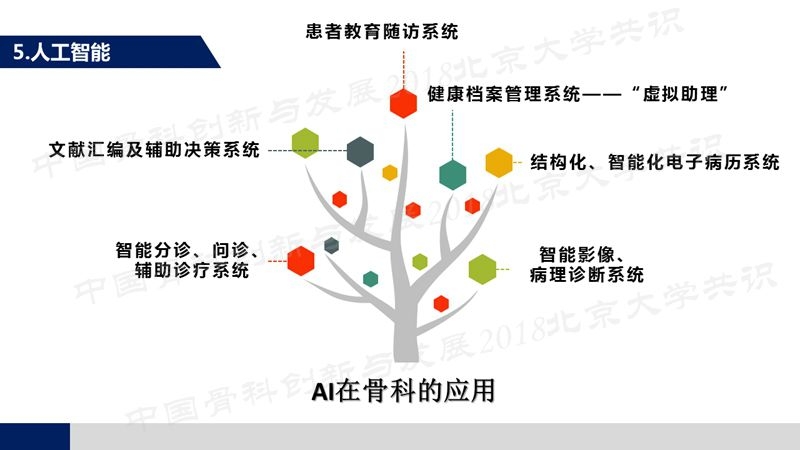 5.人工智能

患者教育随访系统

健康档案管理系统——“虚拟助理”

文献汇编及辅助决策系统

结构化、智能化电子病历系统

智能分诊、问诊、辅助诊疗系统

智能影像、病理诊断系统

AI在骨科的应用

中国骨科创新与发展2018北京大学共识